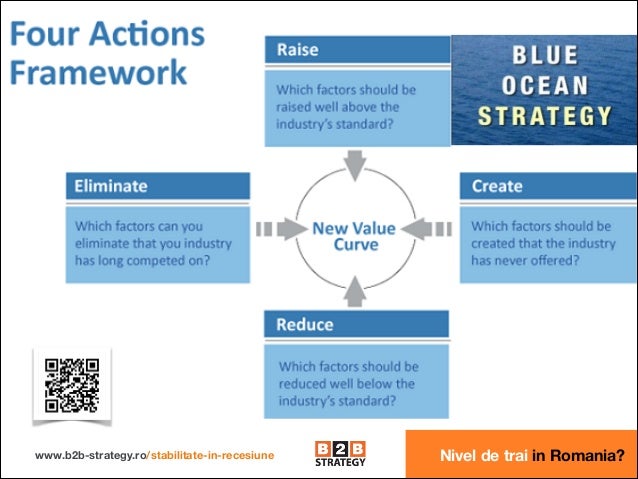 Four Actions Framework

Raise

Which factors should be raised well above the industry's standard?

BLUE OCEAN STRATEGY

Eliminate

Which factors can you eliminate that you industry has long competed on?

New Value Curve

Create

Which factors should be created that the industry has never offered?

Reduce

Which factors should be reduced well below the industry's standard?

www.b2b-strategy.ro/stabilitate-in-recesiune

B2B STRATEGY

Nivel de trai in Romania?